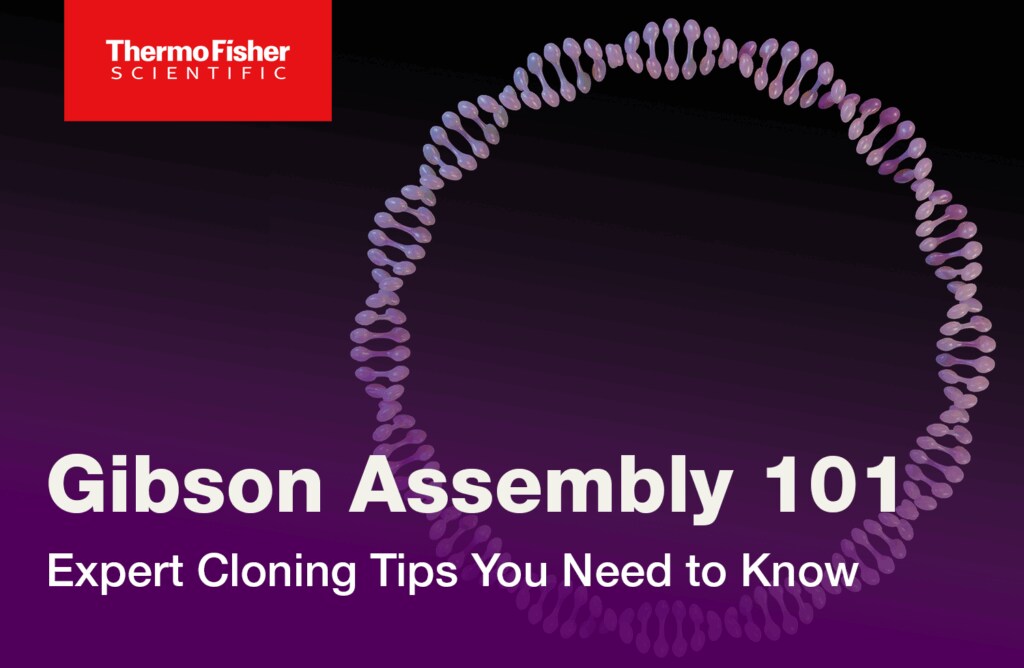 ThermoFisher
SCIENTIFIC

Gibson Assembly 101

Expert Cloning Tips You Need to Know